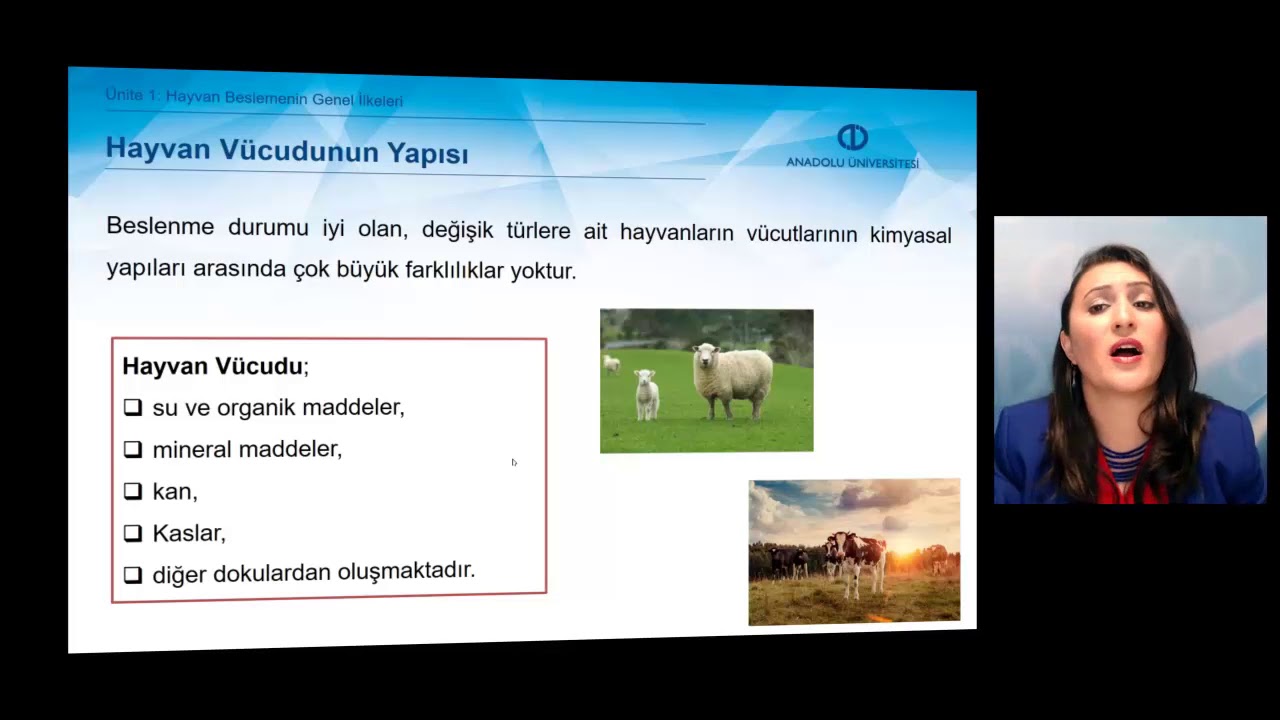 Ünite 1: Hayvan Beslemenin Genel İlkeleri

Hayvan Vücudunun Yapısı

ANADOLU ÜNİVERSİTESİ

Beslenme durumu iyi olan, değişik türlere ait hayvanların vücutlarının kimyasal yapıları arasında çok büyük farklılıklar yoktur.

Hayvan Vücudu;
❑ su ve organik maddeler,
❑ mineral maddeler,
❑ kan,
❑ Kaslar,
❑ diğer dokulardan oluşmaktadır.